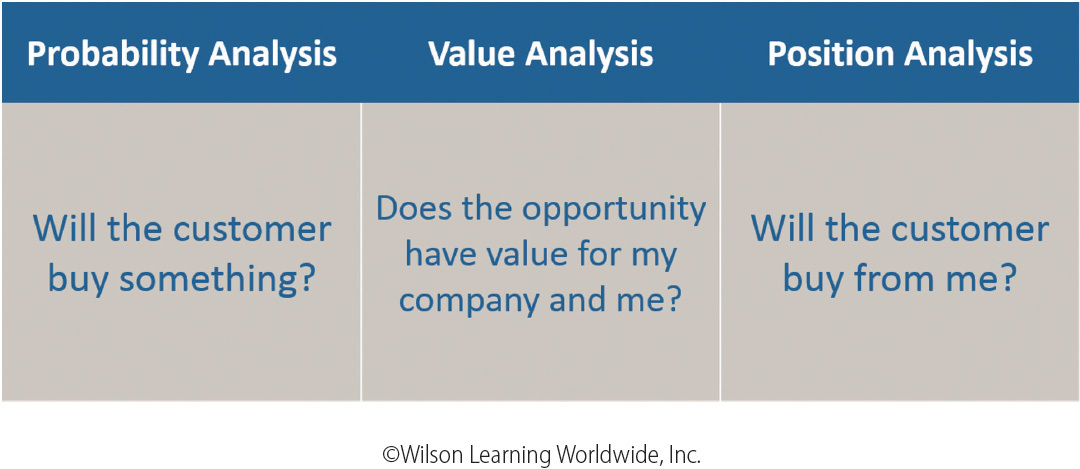 | Probability Analysis | Value Analysis | Position Analysis |
|---|---|---|
| Will the customer buy something? | Does the opportunity have value for my company and me? | Will the customer buy from me? |

©Wilson Learning Worldwide, Inc.